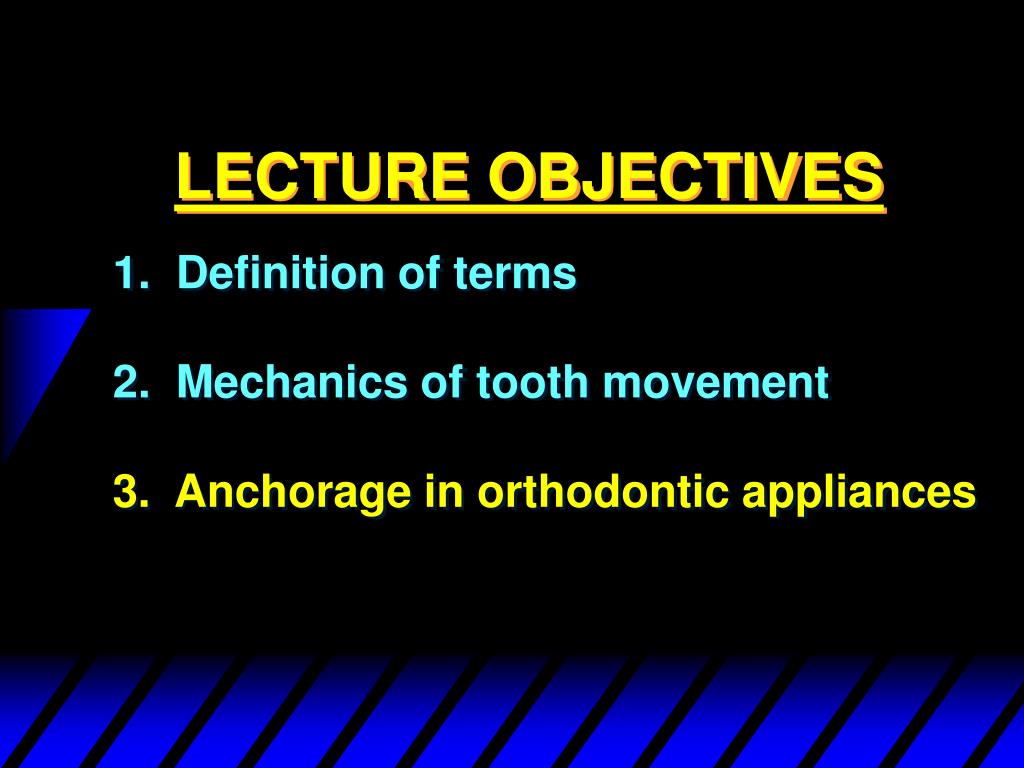 LECTURE OBJECTIVES

1. Definition of terms

2. Mechanics of tooth movement

3. Anchorage in orthodontic appliances